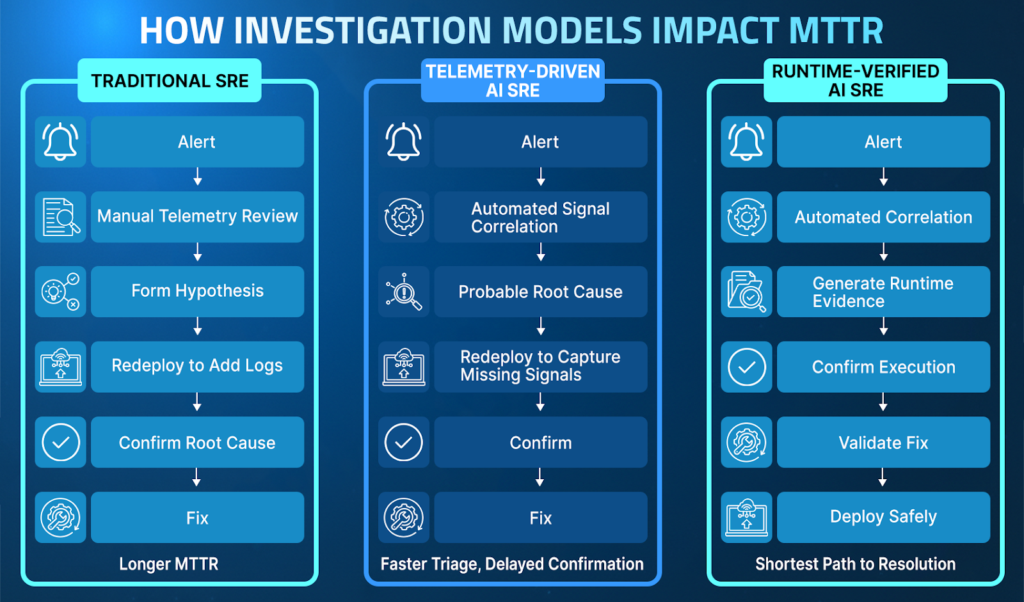 HOW INVESTIGATION MODELS IMPACT MTTR

TRADITIONAL SRE

Alert

Manual Telemetry Review

Form Hypothesis

Redeploy to Add Logs

Confirm Root Cause

Fix

Longer MTTR

TELEMETRY-DRIVEN AI SRE

Alert

Automated Signal Correlation

Probable Root Cause

Redeploy to Capture Missing Signals

Confirm

Fix

Faster Triage, Delayed Confirmation

RUNTIME-VERIFIED AI SRE

Alert

Automated Correlation

Generate Runtime Evidence

Confirm Execution

Validate Fix

Deploy Safely

Shortest Path to Resolution